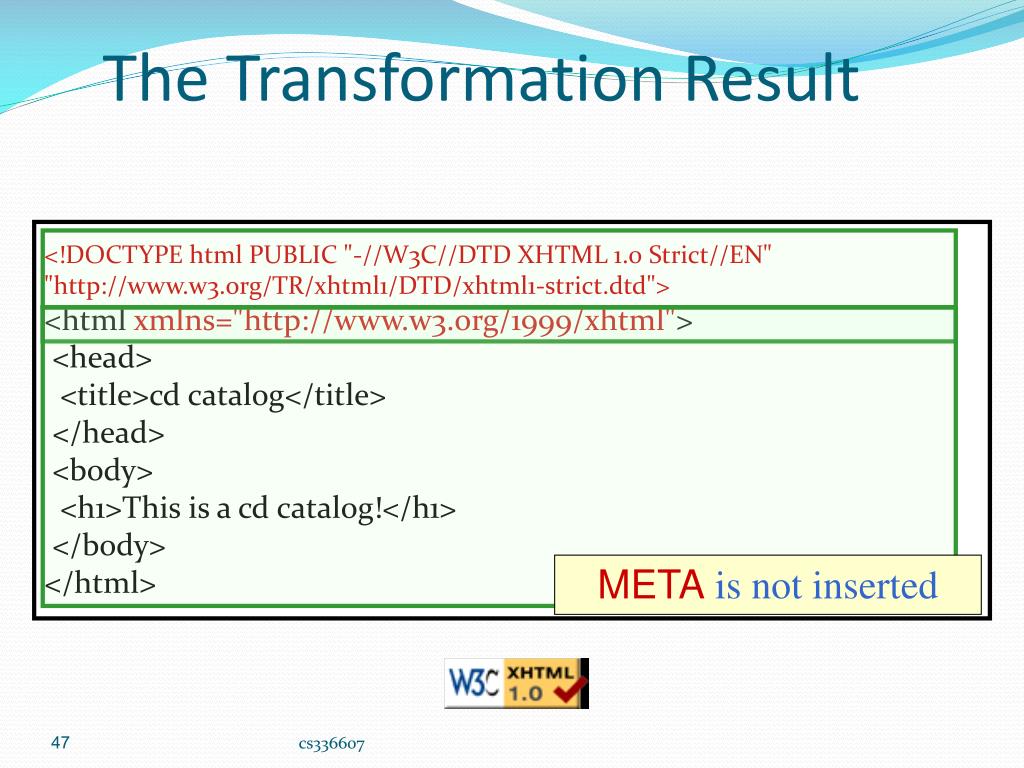 The Transformation Result

<!DOCTYPE html PUBLIC "-//W3C//DTD XHTML 1.0 Strict//EN" "http://www.w3.org/TR/xhtml1/DTD/xhtml1-strict.dtd">
<html xmlns="http://www.w3.org/1999/xhtml">
<head>
<title>cd catalog</title>
</head>
<body>
<h1>This is a cd catalog!</h1>
</body>
</html>

META is not inserted

W3C XHTML 1.0

47

cs336607